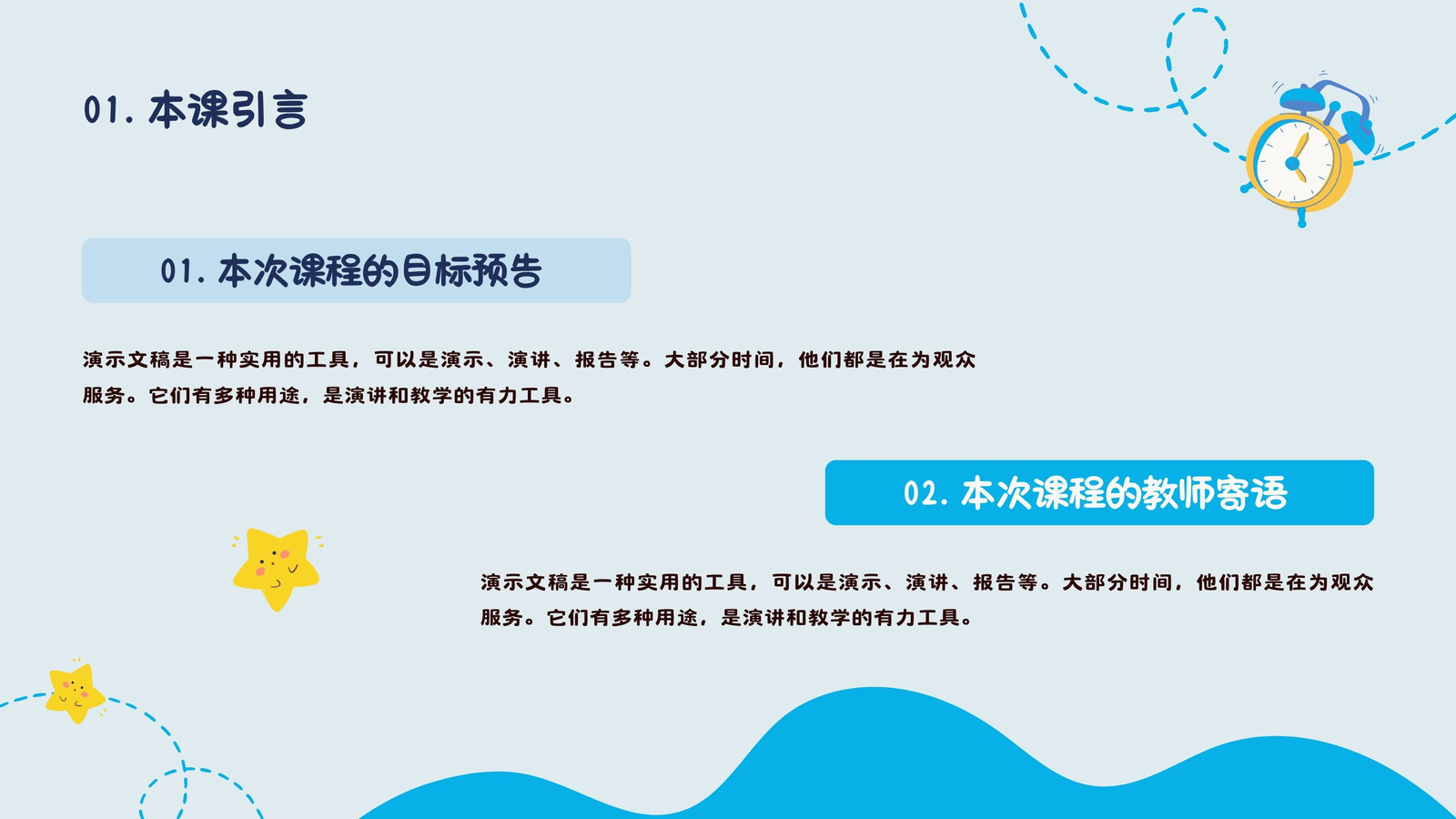 01. 本课引言

01. 本次课程的目标预告

演示文稿是一种实用的工具，可以是演示、演讲、报告等。大部分时间，他们都是在为观众服务。它们有多种用途，是演讲和教学的有力工具。

02. 本次课程的教师寄语

演示文稿是一种实用的工具，可以是演示、演讲、报告等。大部分时间，他们都是在为观众服务。它们有多种用途，是演讲和教学的有力工具。